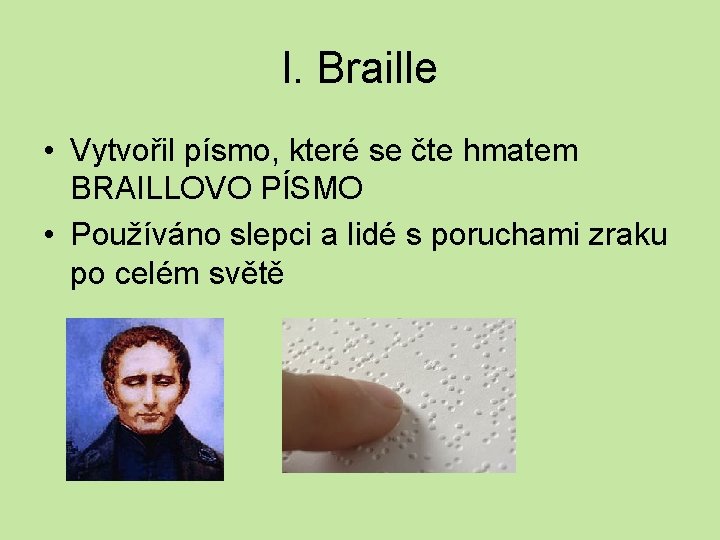 I. Braille

• Vytvořil písmo, které se čte hmatem BRAILLOVO PÍSMO

• Používáno slepci a lidé s poruchami zraku po celém světě